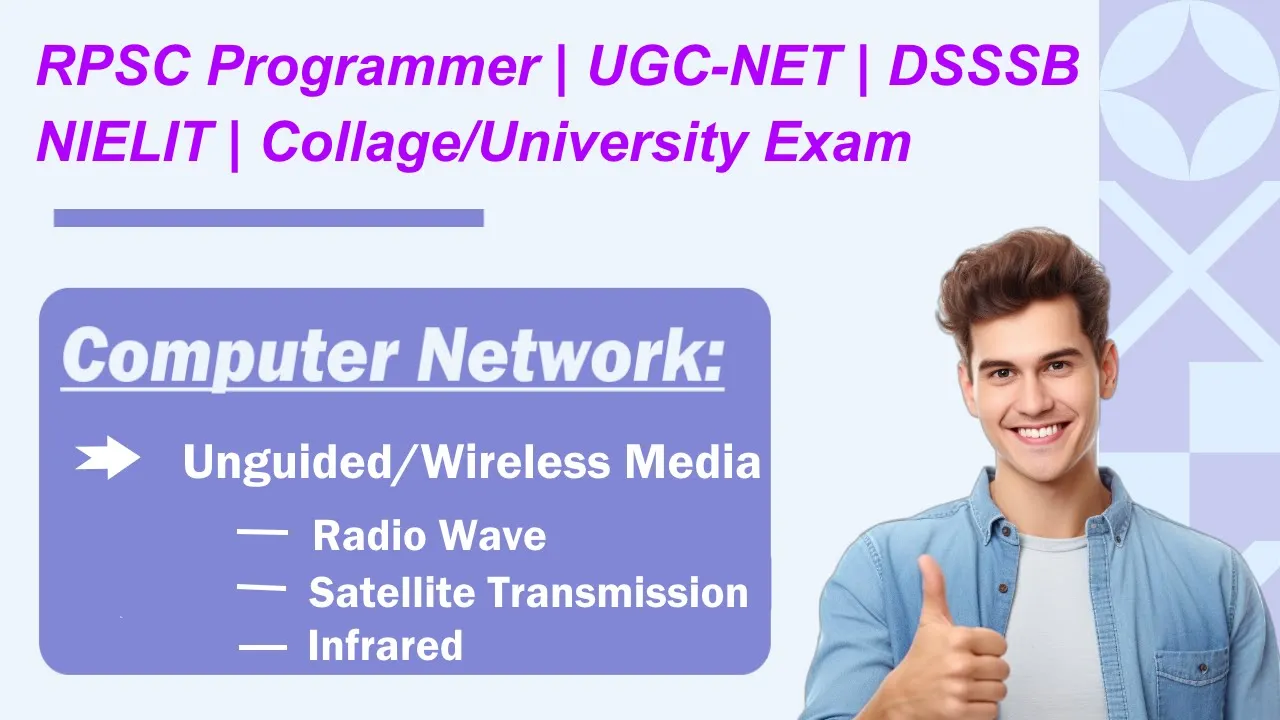 RPSC Programmer | UGC-NET | DSSSB
NIELIT | Collage/University Exam

Computer Network:

Unguided/Wireless Media

— Radio Wave
— Satellite Transmission
— Infrared